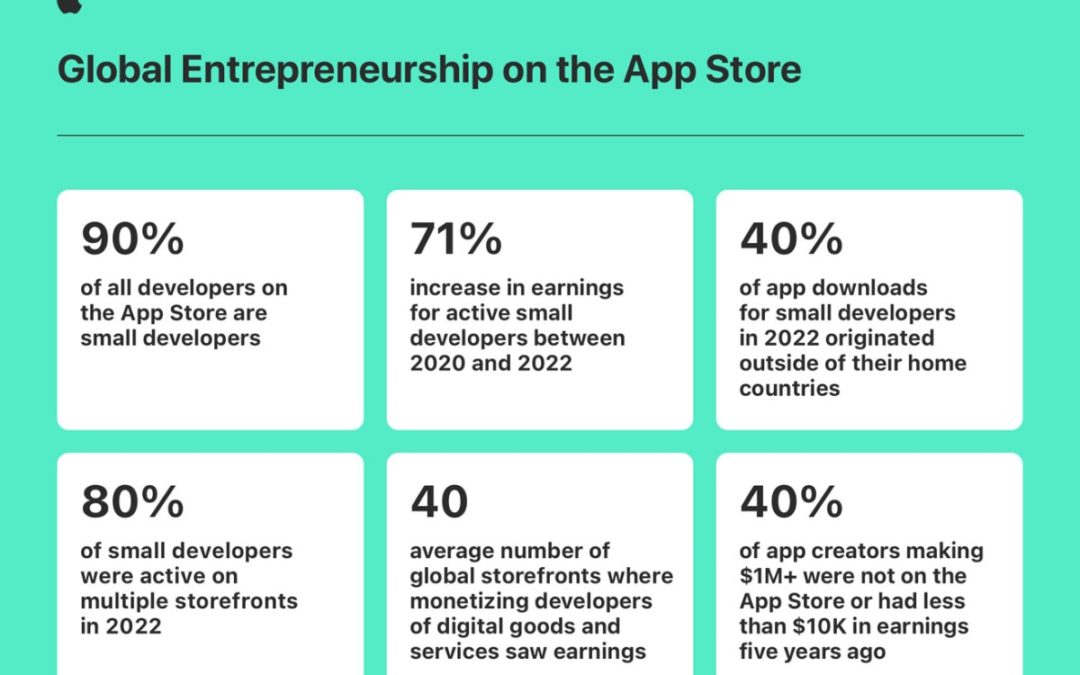 Global Entrepreneurship on the App Store

90%

of all developers on the App Store are small developers

71%

increase in earnings for active small developers between 2020 and 2022

40%

of app downloads for small developers in 2022 originated outside of their home countries

80%

of small developers were active on multiple storefronts in 2022

40

average number of global storefronts where monetizing developers of digital goods and services saw earnings

40%

of app creators making \$1M+ were not on the App Store or had less than \$10K in earnings five years ago